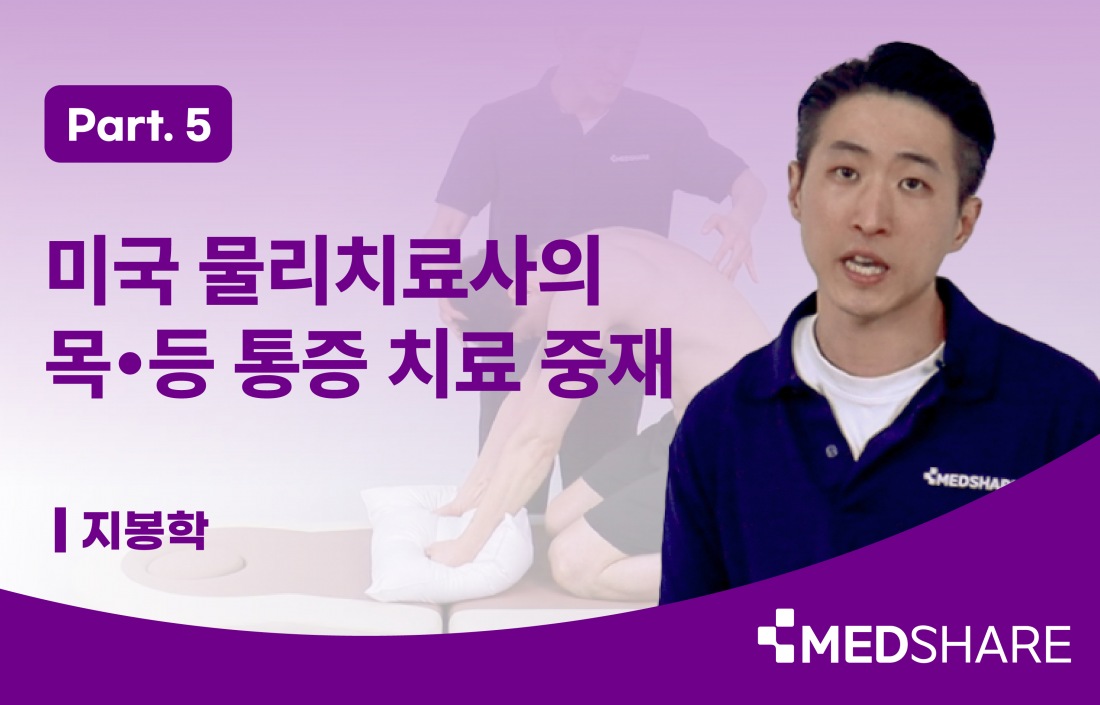 Part. 5

미국 물리치료사의
목•등 통증 치료 중재

지봉학

MEDSHARE

MEDSHARE